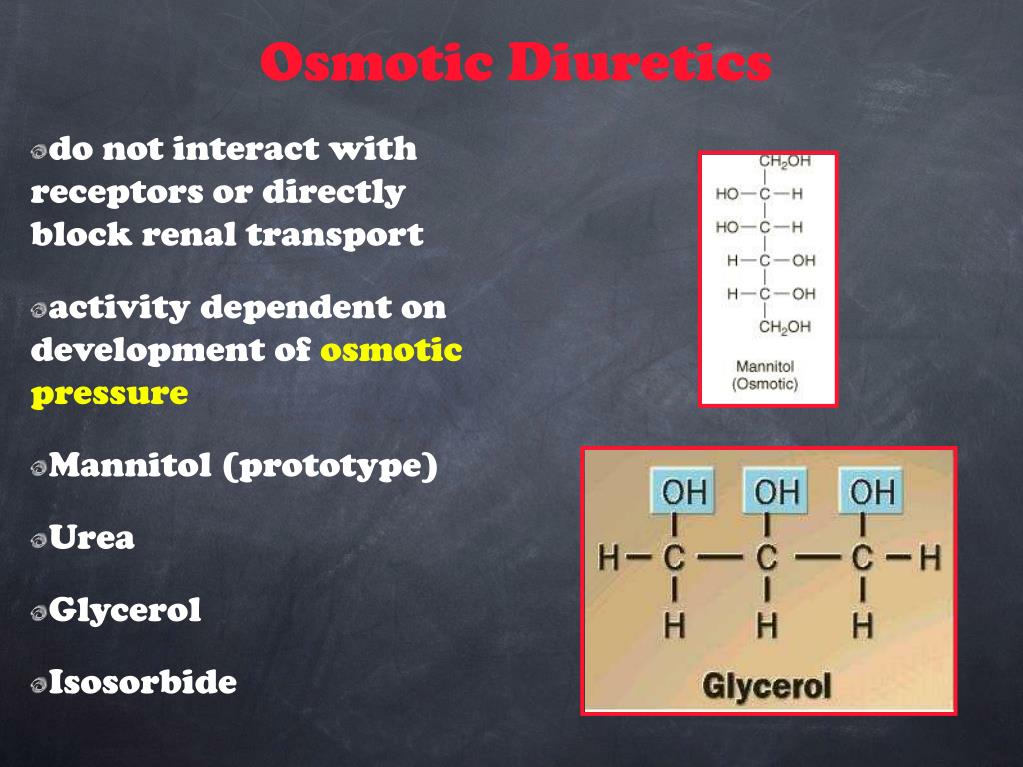 Osmotic Diuretics

do not interact with receptors or directly block renal transport

activity dependent on development of osmotic pressure

Mannitol (prototype)

Urea

Glycerol

Isosorbide

$CH_2OH$
HO—C—H
HO—C—H
H—C—OH
H—C—OH
$CH_2OH$
Mannitol
(Osmotic)

OH OH OH
H—C—C—C—H
H H H
Glycerol